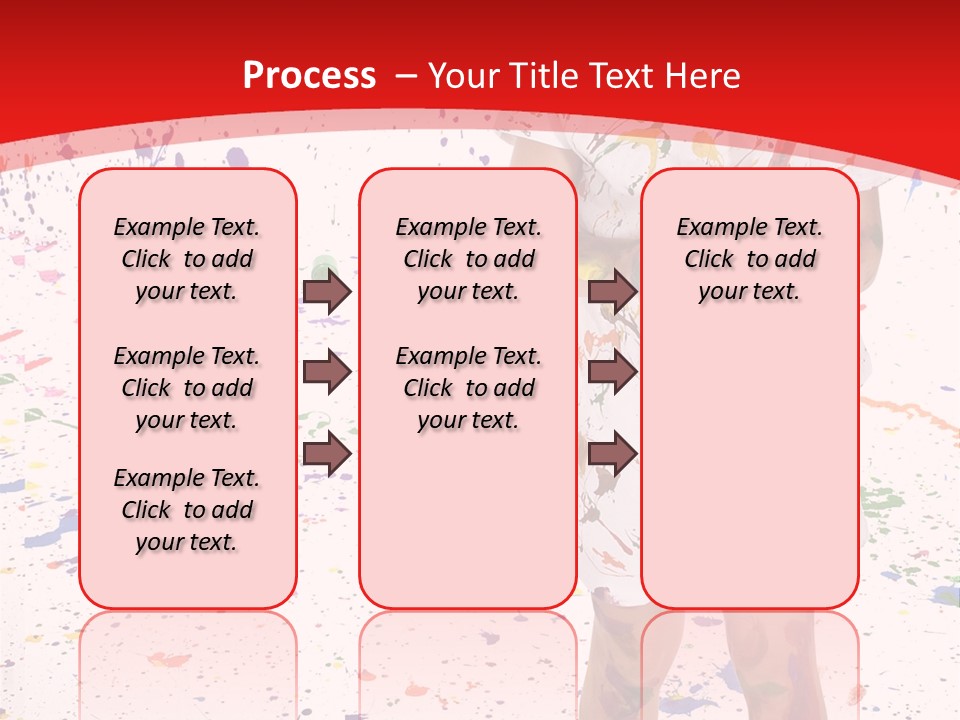 Process – Your Title Text Here

Example Text. Click to add your text.

Example Text. Click to add your text.

Example Text. Click to add your text.

Example Text. Click to add your text.

Example Text. Click to add your text.

Example Text. Click to add your text.